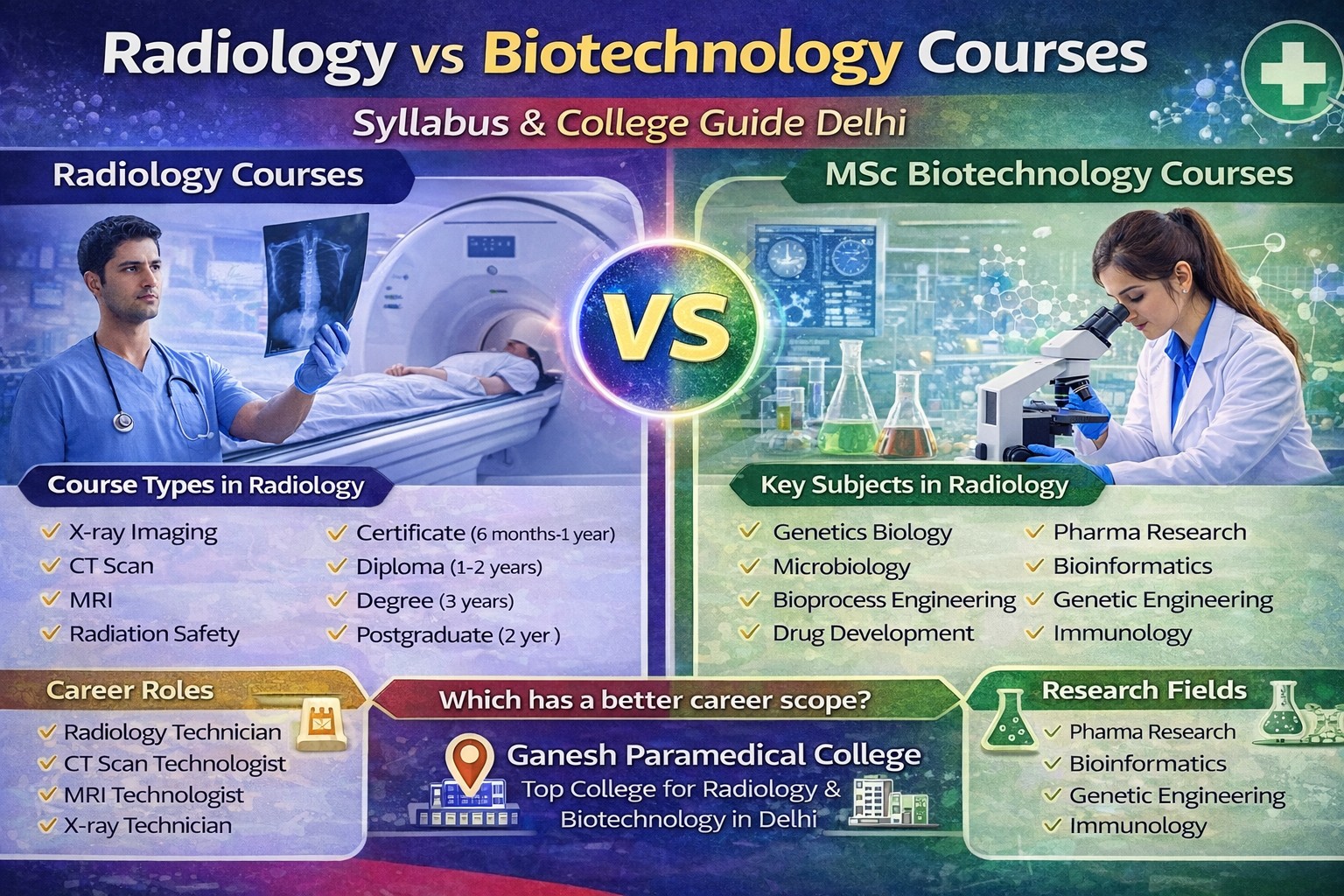 Radiology vs Biotechnology Courses

Syllabus & College Guide Delhi

Radiology Courses

MSc Biotechnology Courses

VS

Course Types in Radiology

✓ X-ray Imaging
✓ CT Scan
✓ MRI
✓ Radiation Safety

✓ Certificate (6 months-1 year)
✓ Diploma (1-2 years)
✓ Degree (3 years)
✓ Postgraduate (2 yer )

Key Subjects in Radiology

✓ Genetics Biology
✓ Microbiology
✓ Bioprocess Engineering
✓ Drug Development

✓ Pharma Research
✓ Bioinformatics
✓ Genetic Engineering
✓ Immunology

Career Roles

✓ Radiology Technician
✓ CT Scan Technologist
✓ MRI Technologist
✓ X-ray Technician

Which has a better career scope?

Ganesh Paramedical College
Top College for Radiology & Biotechnology in Delhi

Research Fields

✓ Phama Research
✓ Bioinformatics
✓ Genetic Engineering
✓ Immunology